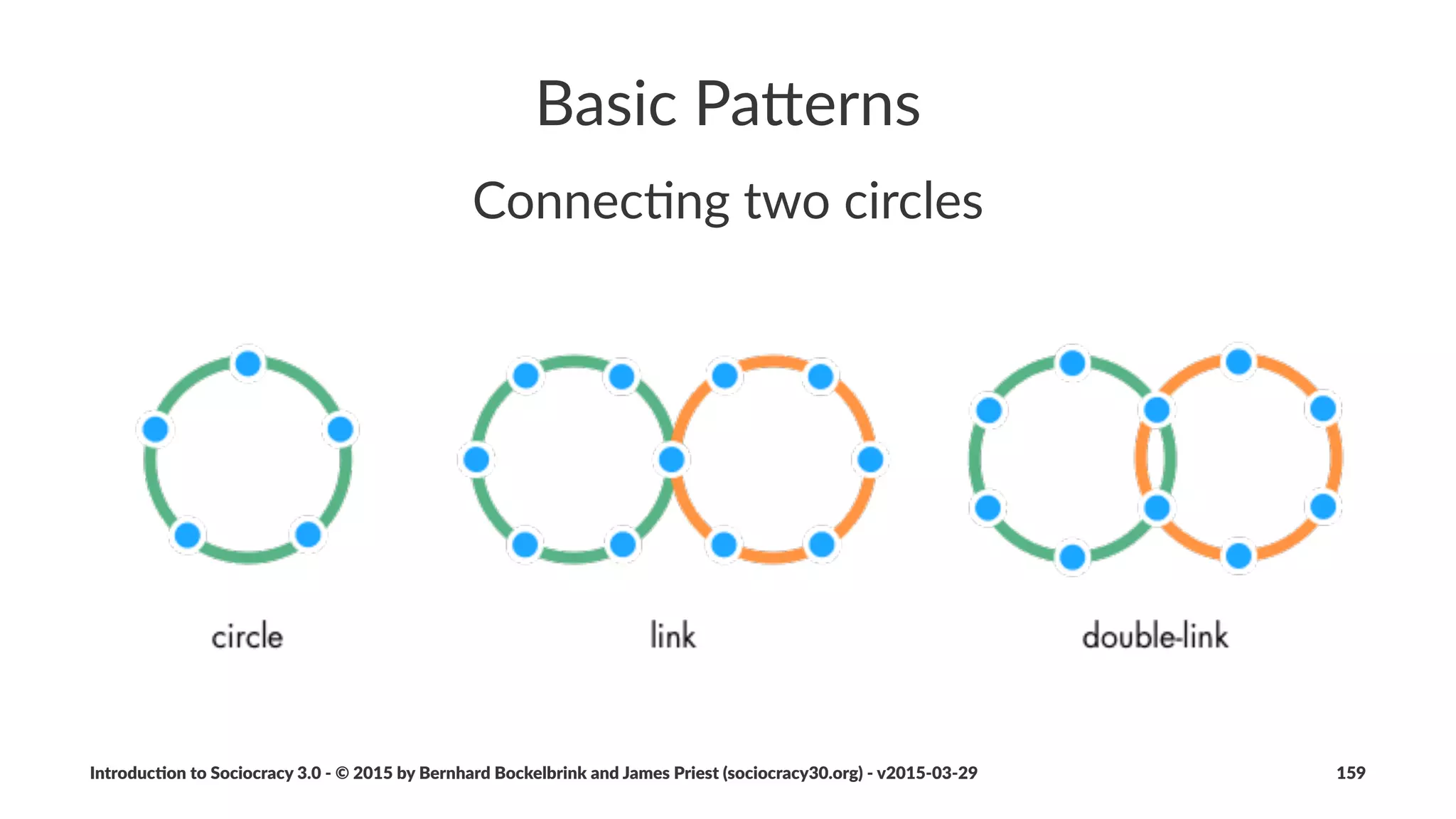 Basic Patterns

Connecting two circles

circle

link

double-link

Introduction to Sociocracy 3.0 - © 2015 by Bernhard Bockelbrink and James Priest (sociocracy30.org) - v2015-03-29

159